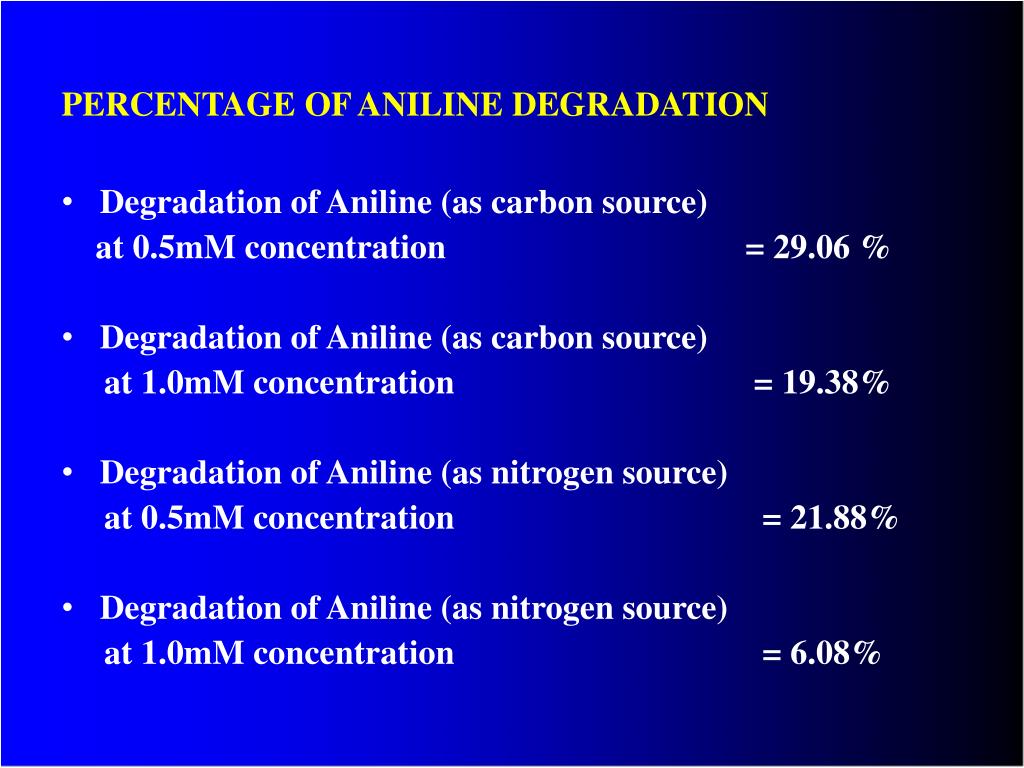 PERCENTAGE OF ANILINE DEGRADATION

• Degradation of Aniline (as carbon source) at 0.5mM concentration = 29.06 %

• Degradation of Aniline (as carbon source) at 1.0mM concentration = 19.38%

• Degradation of Aniline (as nitrogen source) at 0.5mM concentration = 21.88%

• Degradation of Aniline (as nitrogen source) at 1.0mM concentration = 6.08%